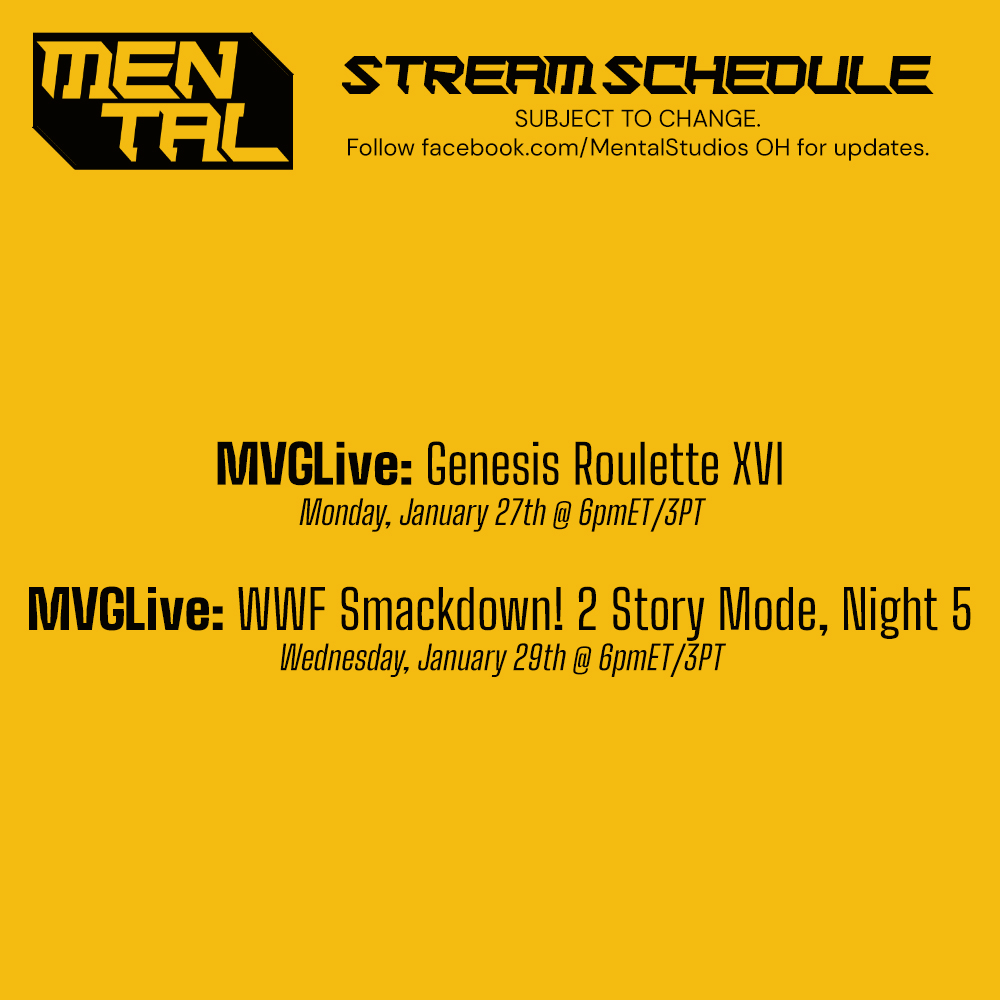 MEN TAL

STREAM SCHEDULE
SUBJECT TO CHANGE.
Follow facebook.com/MentalStudios OH for updates.

MVGLive: Genesis Roulette XVI
Monday, January 27th @ 6pmET/3PT

MVGLive: WWF Smackdown! 2 Story Mode, Night 5
Wednesday, January 29th @ 6pmET/3PT